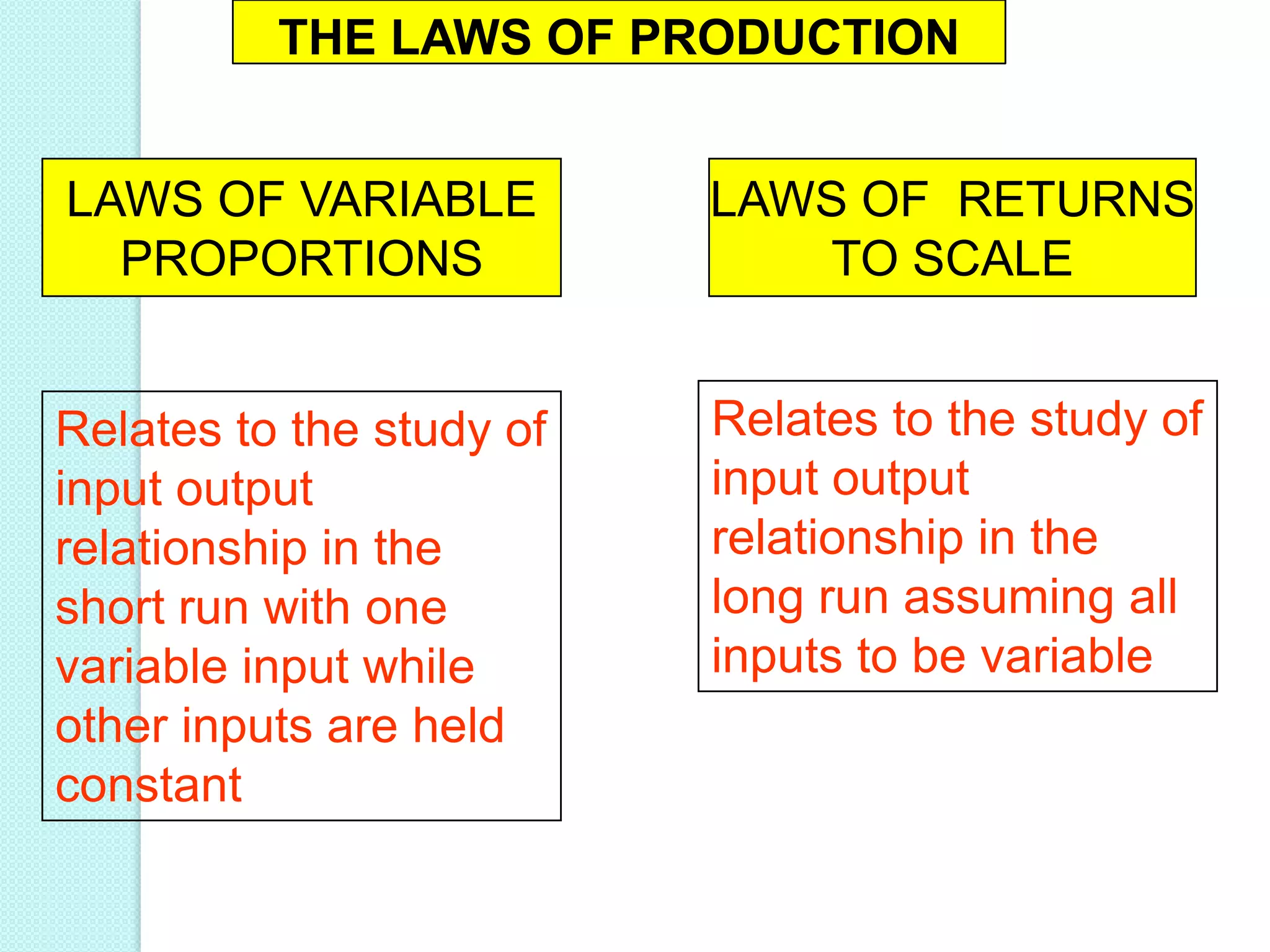 THE LAWS OF PRODUCTION

LAWS OF VARIABLE PROPORTIONS

Relates to the study of input output relationship in the short run with one variable input while other inputs are held constant

LAWS OF RETURNS TO SCALE

Relates to the study of input output relationship in the long run assuming all inputs to be variable